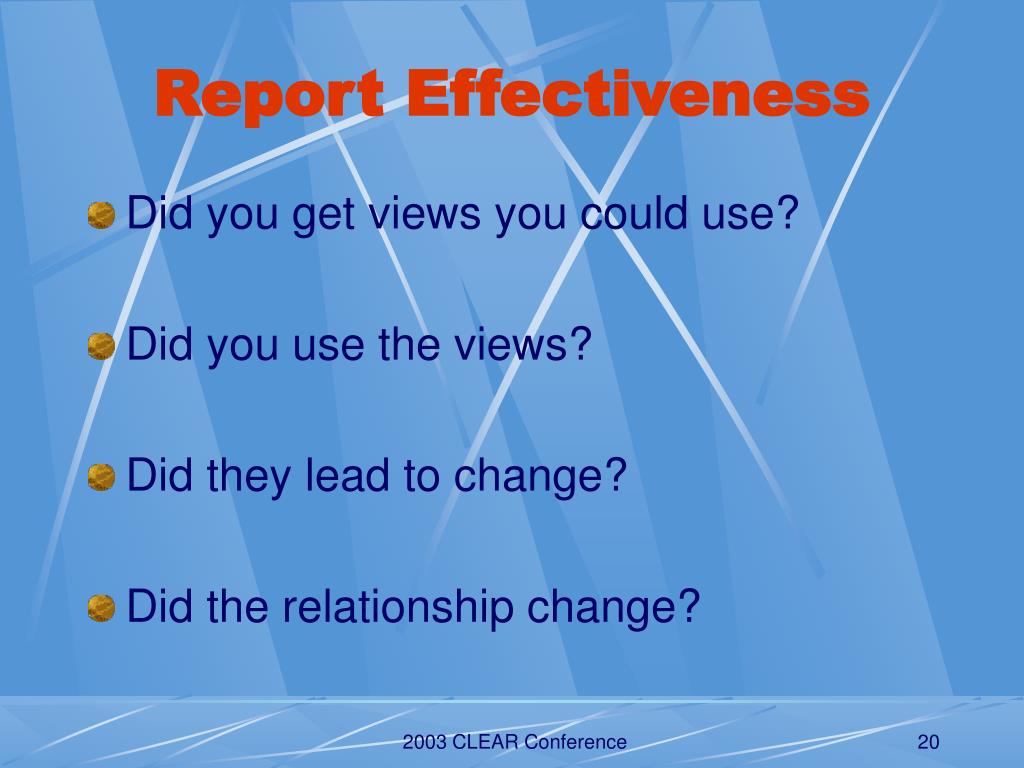 Report Effectiveness

Did you get views you could use?

Did you use the views?

Did they lead to change?

Did the relationship change?

2003 CLEAR Conference

20